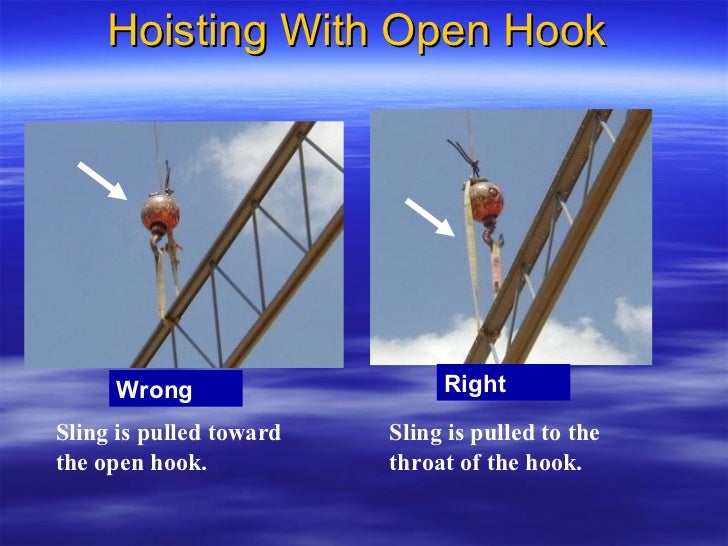 Hoisting With Open Hook

Wrong

Sling is pulled toward the open hook.

Right

Sling is pulled to the throat of the hook.